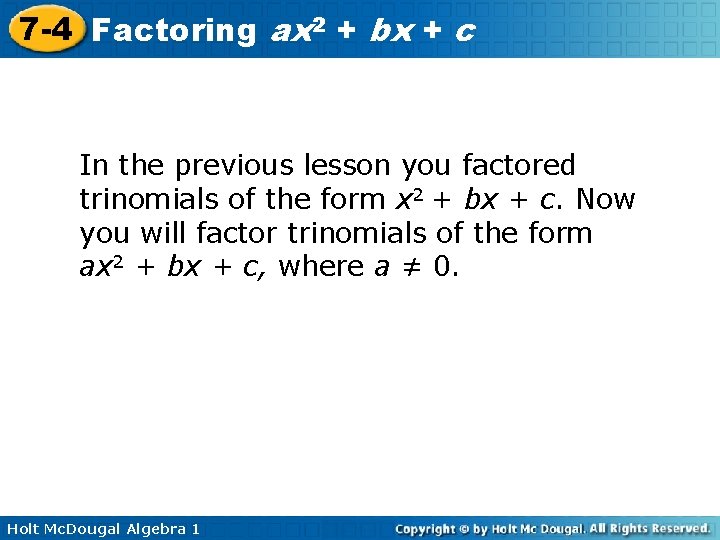 7-4 Factoring $ax^2 + bx + c$

In the previous lesson you factored trinomials of the form $x^2 + bx + c$. Now you will factor trinomials of the form $ax^2 + bx + c$, where $a \neq 0$.

Holt McDougal Algebra 1

Copyright © by Holt Mc Dougal. All Rights Reserved.